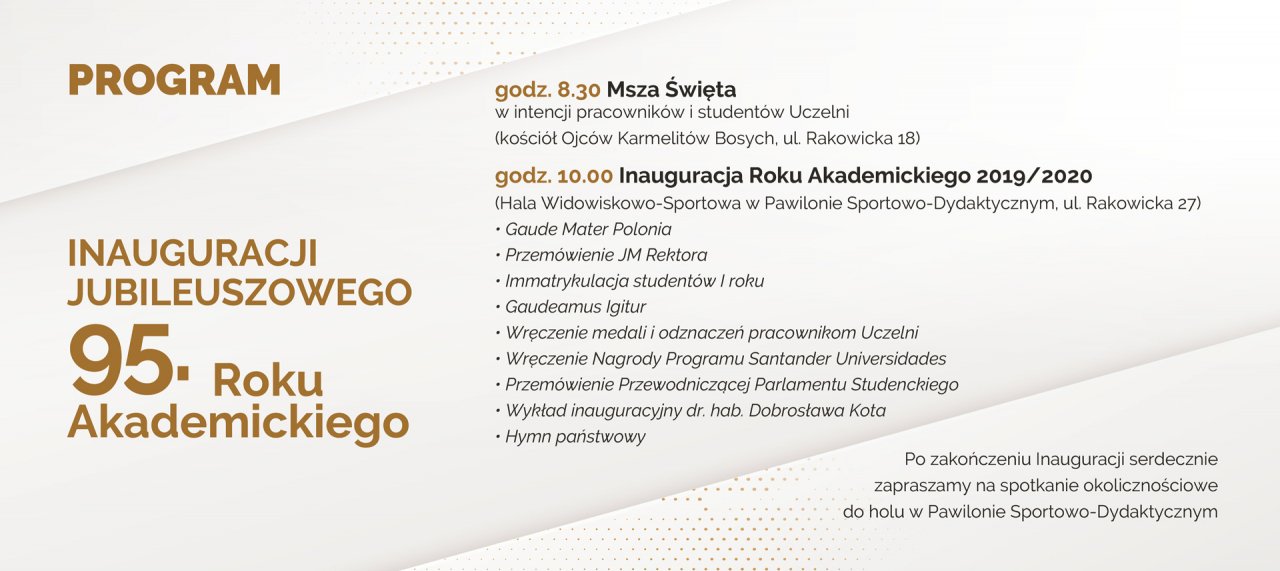 PROGRAM

INAUGURACJI JUBILEUSZOWEGO 95. Roku Akademickiego

godz. 8.30 Msza Święta
w intencji pracowników i studentów Uczelni
(kościół Ojców Karmelitów Bosych, ul. Rakowicka 18)

godz. 10.00 Inauguracja Roku Akademickiego 2019/2020
(Hala Widowiskowo-Sportowa w Pawilonie Sportowo-Dydaktycznym, ul. Rakowicka 27)
• Gaude Mater Polonia
• Przemówienie JM Rektora
• Immatrykulacja studentów I roku
• Gaudeamus Igitur
• Wręczenie medali i odznaczeń pracownikom Uczelni
• Wręczenie Nagrody Programu Santander Universidades
• Przemówienie Przewodniczącej Parlamentu Studenckiego
• Wykład inauguracyjny dr. hab. Dobrosława Kota
• Hymn państwowy

Po zakończeniu Inauguracji serdecznie zapraszamy na spotkanie okolicznościowe do holu w Pawilonie Sportowo-Dydaktycznym